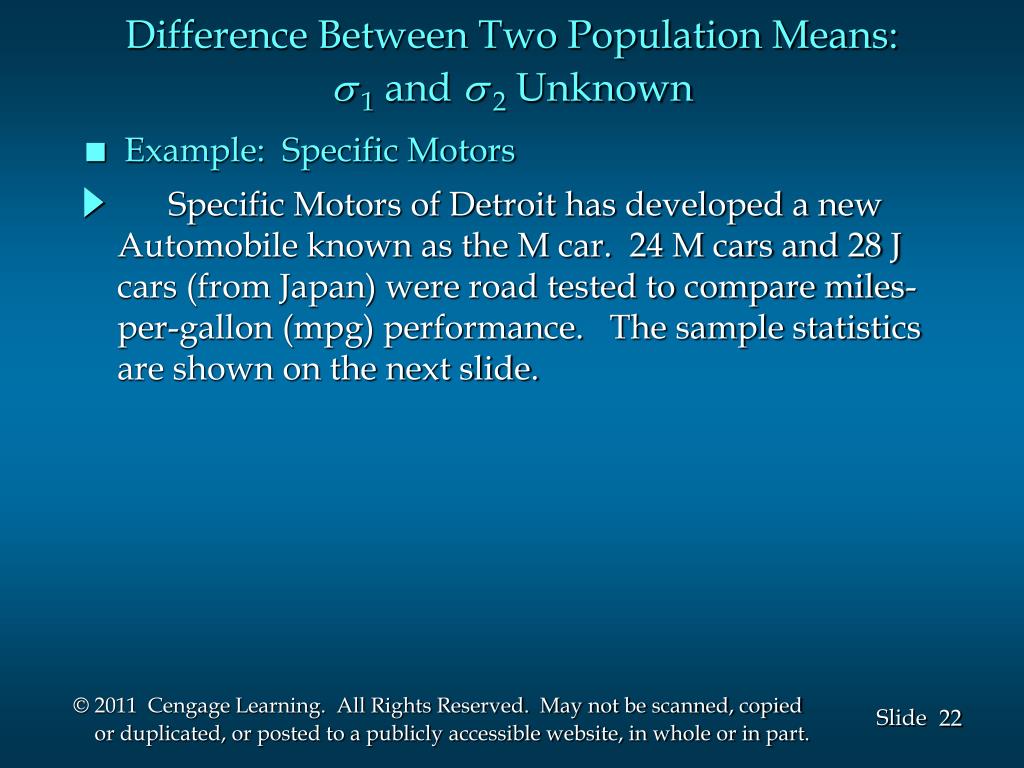 Difference Between Two Population Means: $\sigma_1$ and $\sigma_2$ Unknown

■ Example: Specific Motors

Specific Motors of Detroit has developed a new Automobile known as the M car. 24 M cars and 28 J cars (from Japan) were road tested to compare miles-per-gallon (mpg) performance. The sample statistics are shown on the next slide.

© 2011 Cengage Learning. All Rights Reserved. May not be scanned, copied or duplicated, or posted to a publicly accessible website, in whole or in part.

Slide 22